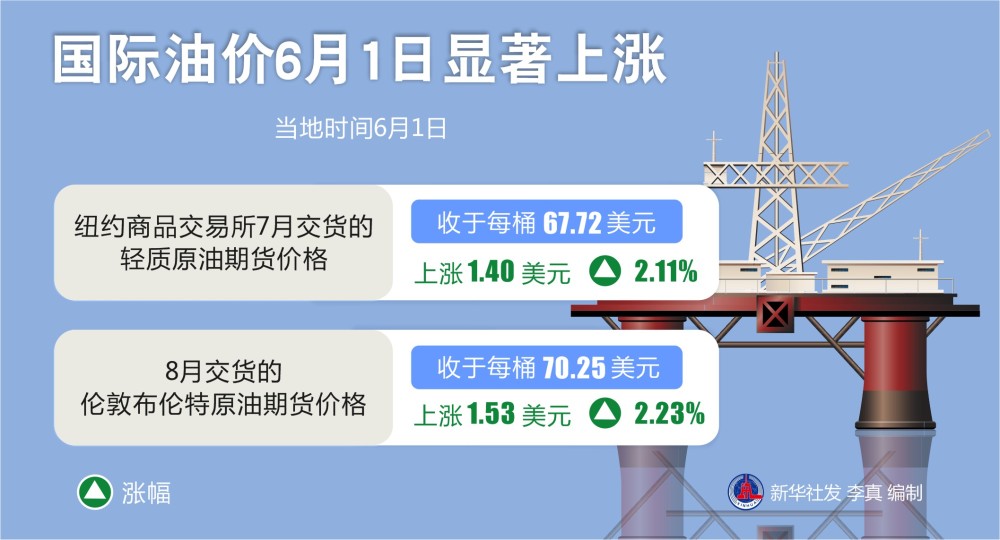 国际油价6月1日显著上涨

当地时间6月1日

纽约商品交易所7月交货的轻质原油期货价格

收于每桶 67.72 美元

上涨 1.40 美元 2.11%

8月交货的伦敦布伦特原油期货价格

收于每桶 70.25 美元

上涨 1.53 美元 2.23%

涨幅

新华社发 李真 编制